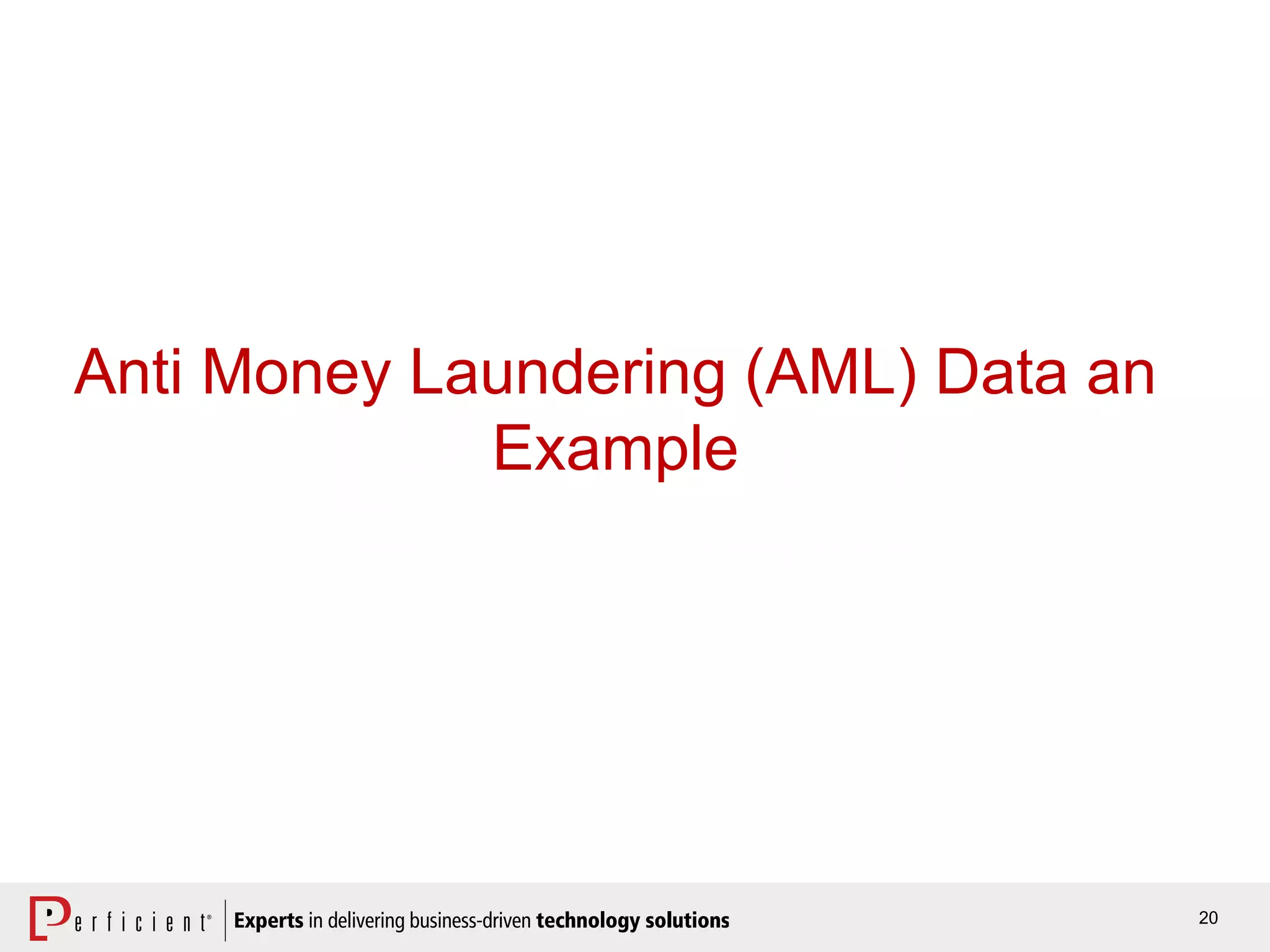 Anti Money Laundering (AML) Data an Example

Perficient®

Experts in delivering business-driven technology solutions

20